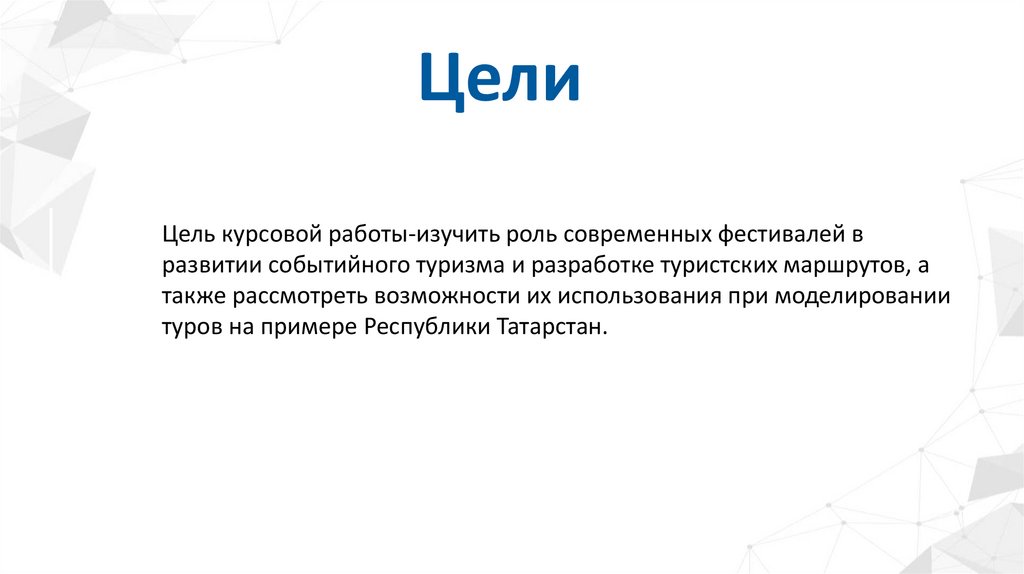 Цели

Цель курсовой работы-изучить роль современных фестивалей в развитии событийного туризма и разработке туристских маршрутов, а также рассмотреть возможности их использования при моделировании туров на примере Республики Татарстан.